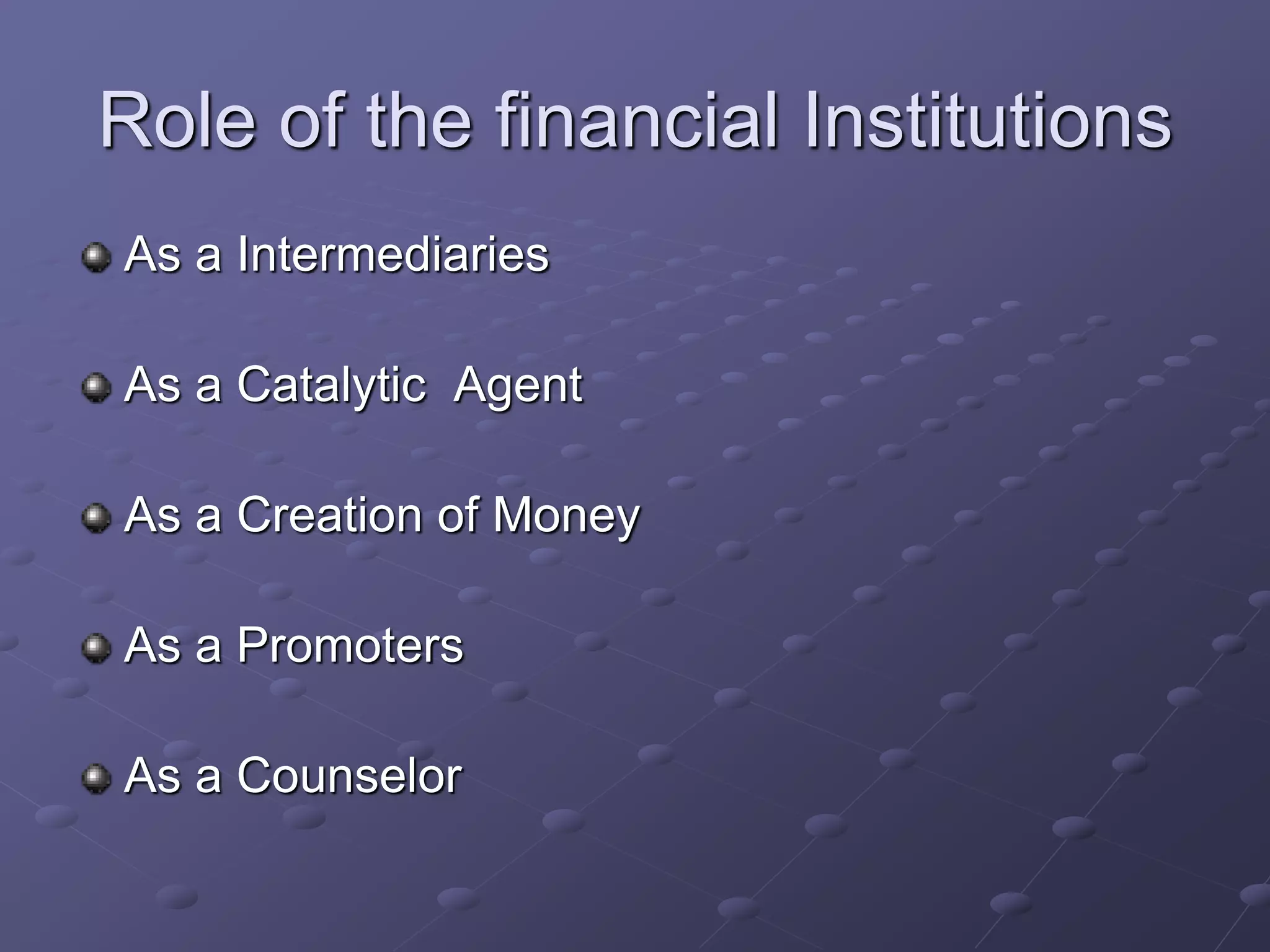 Role of the financial Institutions

As a Intermediaries

As a Catalytic Agent

As a Creation of Money

As a Promoters

As a Counselor